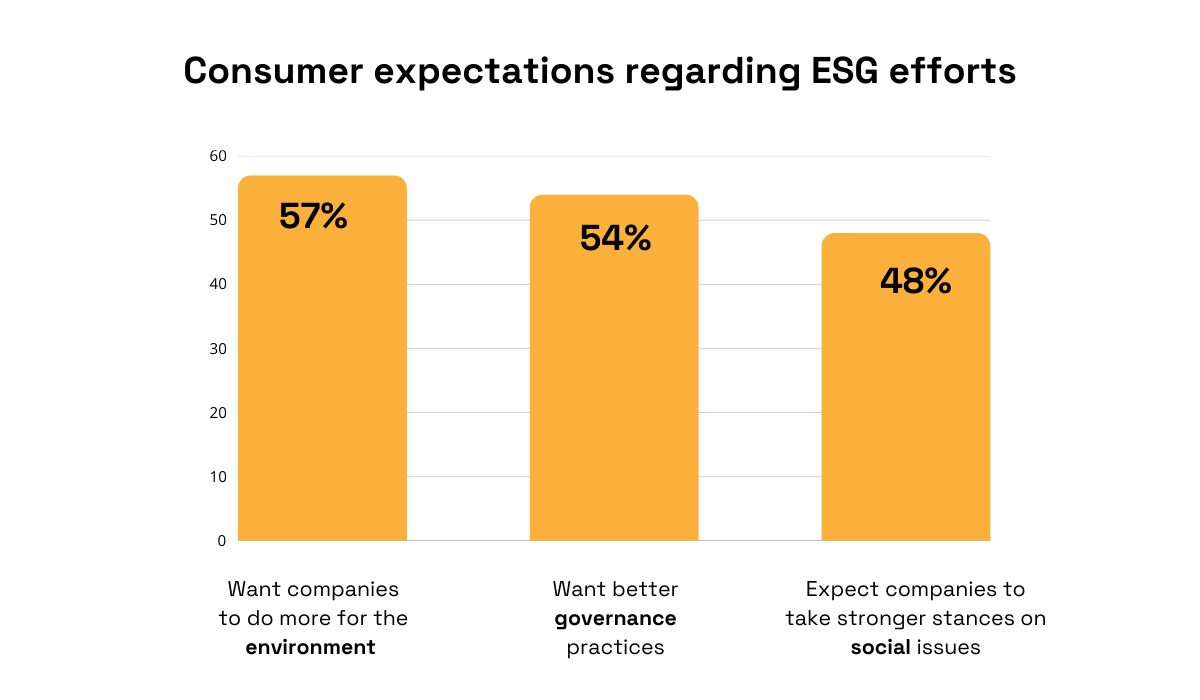 Consumer expectations regarding ESG efforts

60
50
40
30
20
10
0

57%
54%
48%

Want companies to do more for the environment

Want better governance practices

Expect companies to take stronger stances on social issues